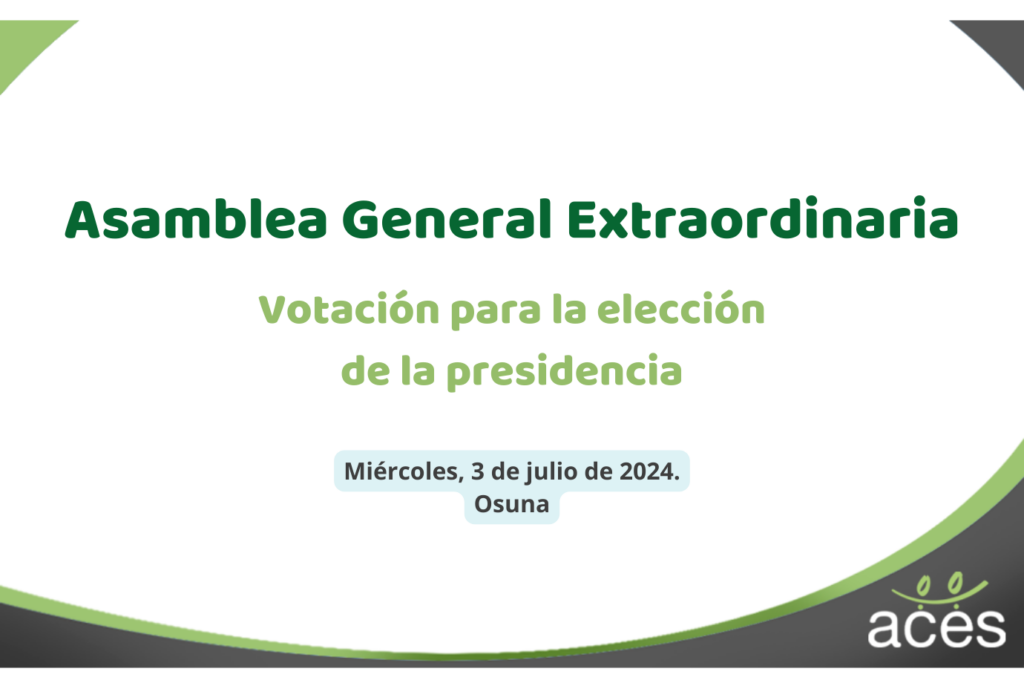 Asamblea General Extraordinaria

Votación para la elección de la presidencia

Miércoles, 3 de julio de 2024.
Osuna

aces